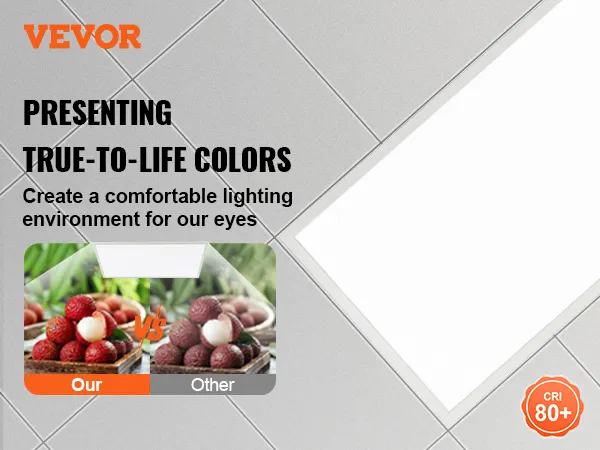 VEVOR

PRESENTING
TRUE-TO-LIFE COLORS

Create a comfortable lighting environment for our eyes

VS

Our

Other

CRI
80+